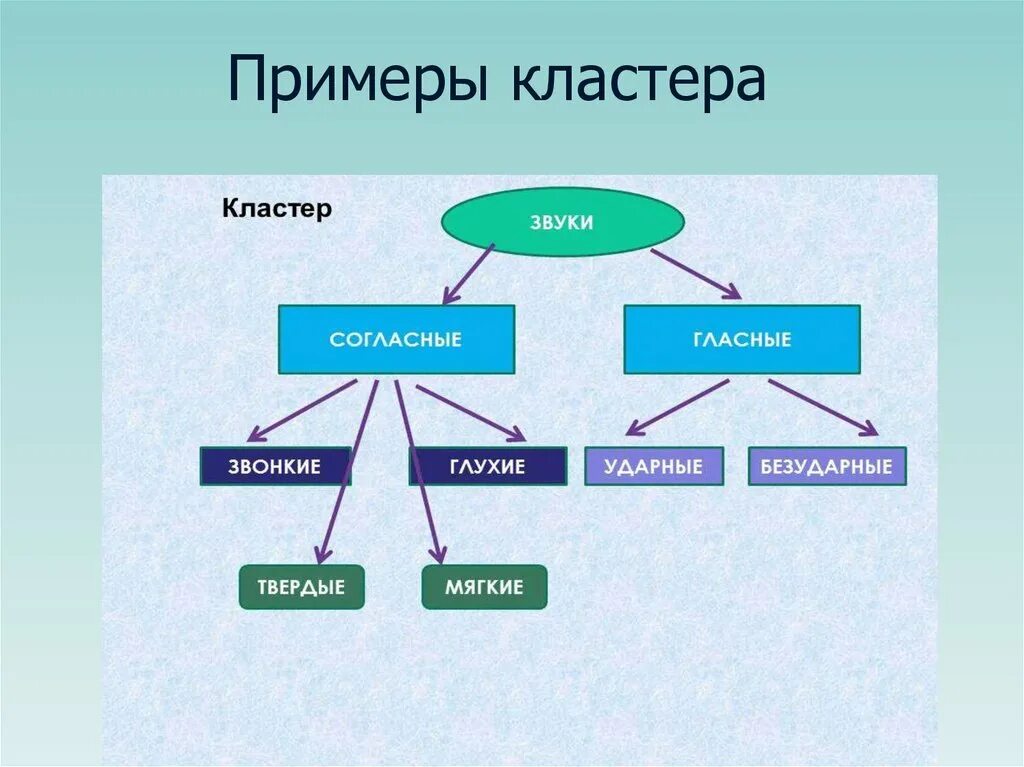 Примеры кластера

Кластер

ЗВУКИ

СОГЛАСНЫЕ

ГЛАСНЫЕ

ЗВОНКИЕ

ГЛУХИЕ

УДАРНЫЕ

БЕЗУДАРНЫЕ

ТВЕРДЫЕ

МЯГКИЕ